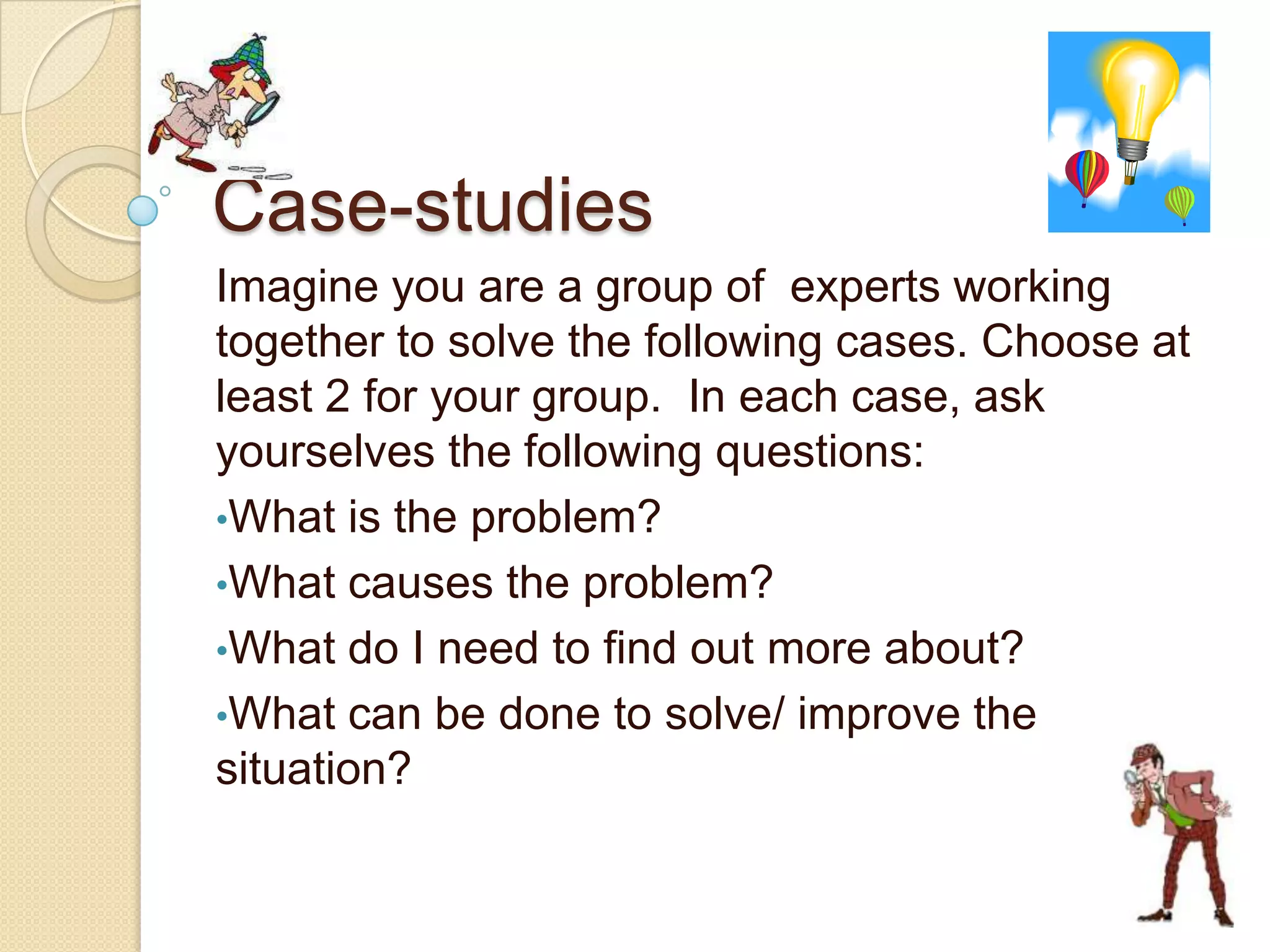 Case-studies

Imagine you are a group of  experts working together to solve the following cases. Choose at least 2 for your group.  In each case, ask yourselves the following questions:

•What is the problem?

•What causes the problem?

•What do I need to find out more about?

•What can be done to solve/ improve the situation?